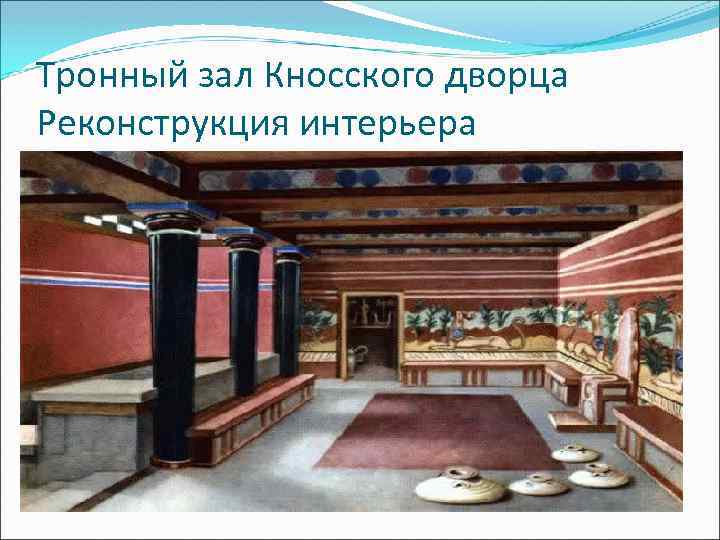 Тронный зал Кносского дворца
Реконструкция интерьера